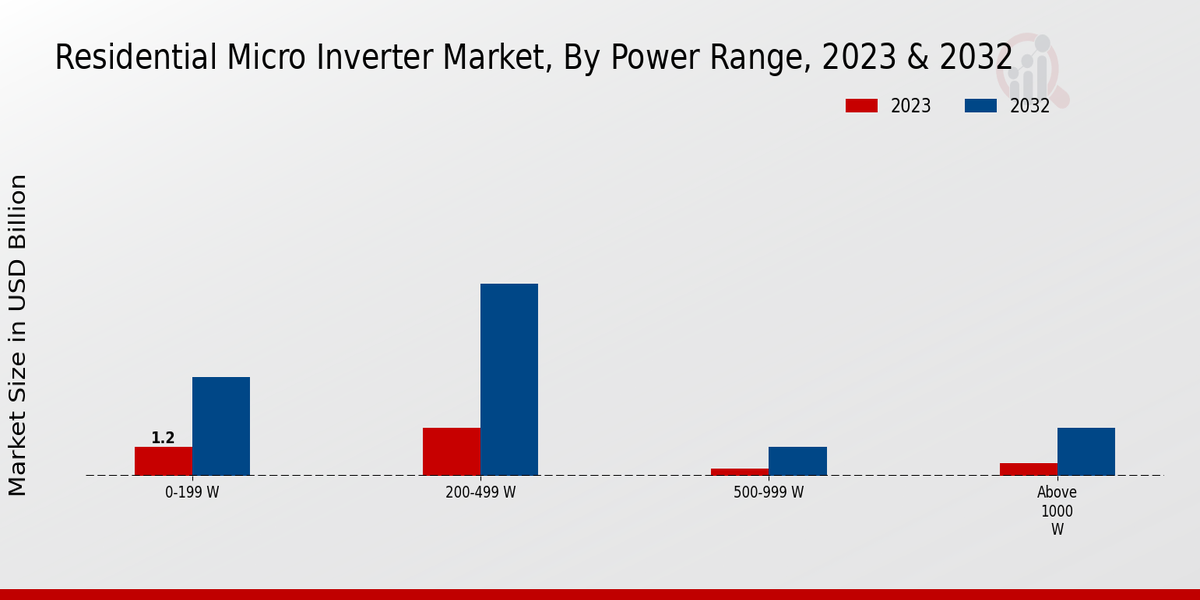 Residential Micro Inverter Market, By Power Range, 2023 & 2032

2023
2032

Market Size in USD Billion

1.2

0-199 W
200-499 W
500-999 W
Above 1000 W